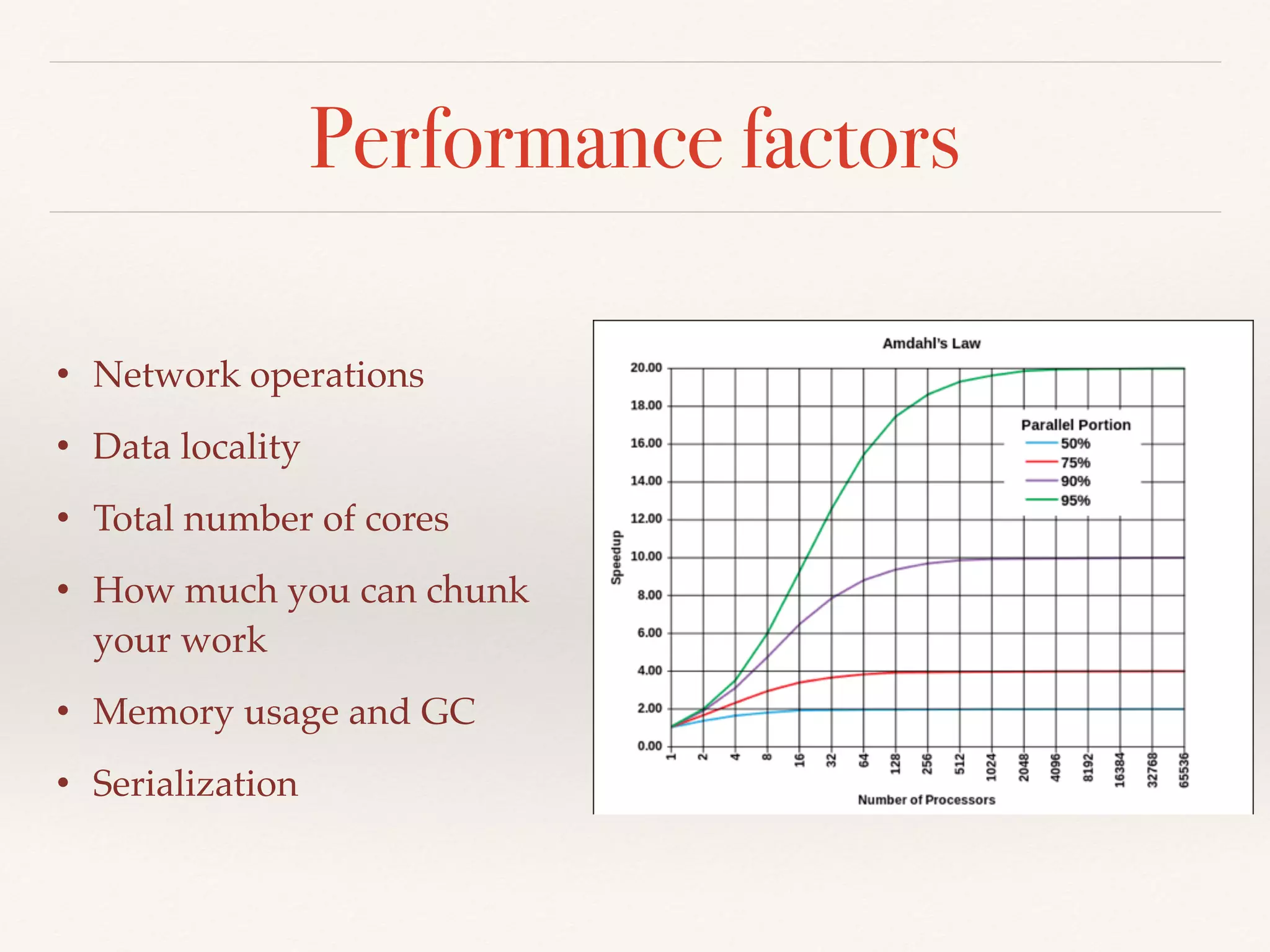 Performance factors

• Network operations

• Data locality

• Total number of cores

• How much you can chunk your work

• Memory usage and GC

• Serialization

Amdahl's Law

20.00
18.00
16.00
14.00
12.00
10.00
8.00
6.00
4.00
2.00
0.00

Speedup

Parallel Portion
50%
75%
90%
95%

1 2 4 8 16 32 64 128 256 512 1024 2048 4096 8192 16384 32768 65536

Number of Processors